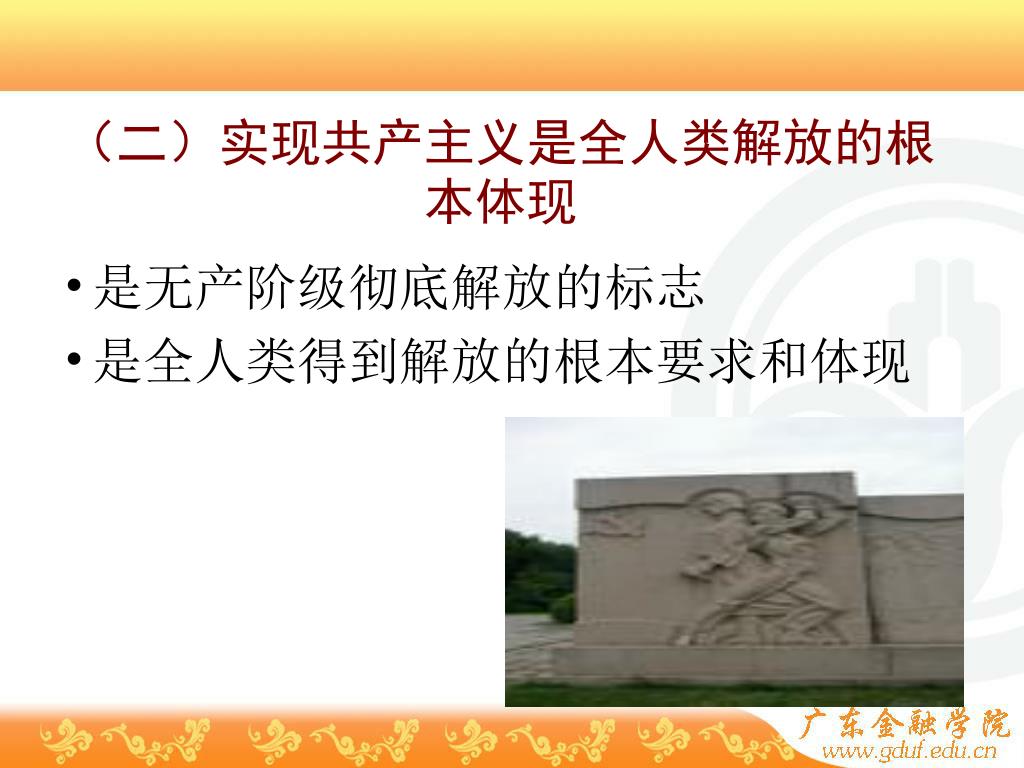 （二）实现共产主义是全人类解放的根本体现

• 是无产阶级彻底解放的标志
• 是全人类得到解放的根本要求和体现

广东金融学院
www.gduf.edu.cn